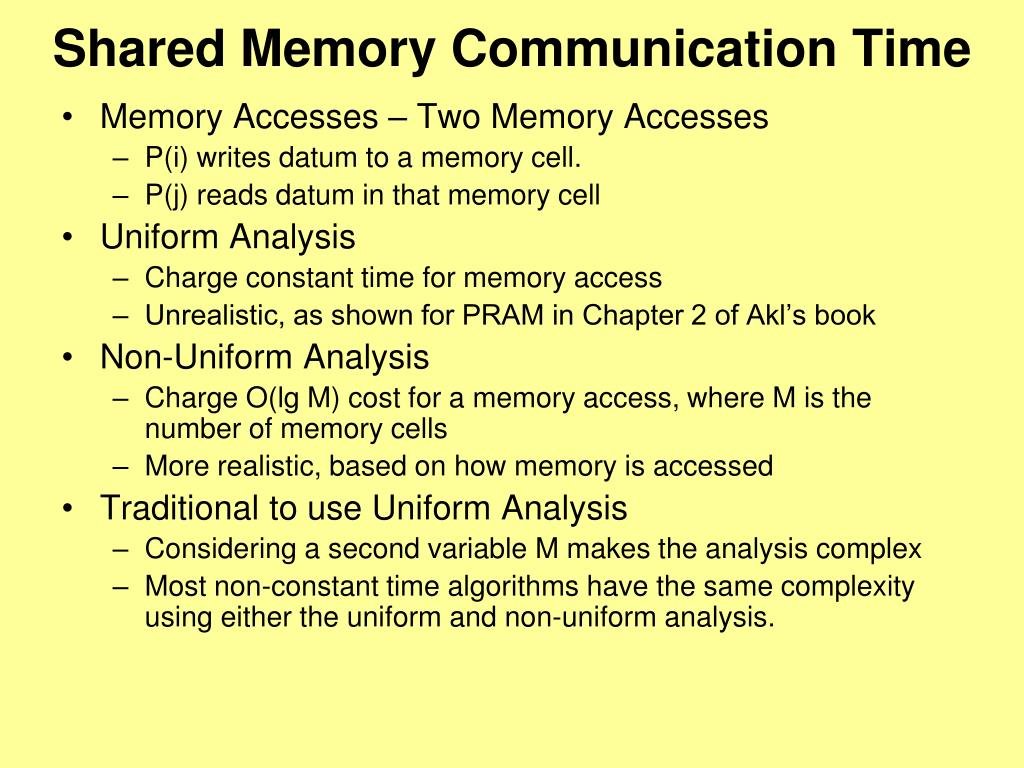 Shared Memory Communication Time

• Memory Accesses – Two Memory Accesses
  – P(i) writes datum to a memory cell.
  – P(j) reads datum in that memory cell
• Uniform Analysis
  – Charge constant time for memory access
  – Unrealistic, as shown for PRAM in Chapter 2 of Akl's book
• Non-Uniform Analysis
  – Charge O(lg M) cost for a memory access, where M is the number of memory cells
  – More realistic, based on how memory is accessed
• Traditional to use Uniform Analysis
  – Considering a second variable M makes the analysis complex
  – Most non-constant time algorithms have the same complexity using either the uniform and non-uniform analysis.